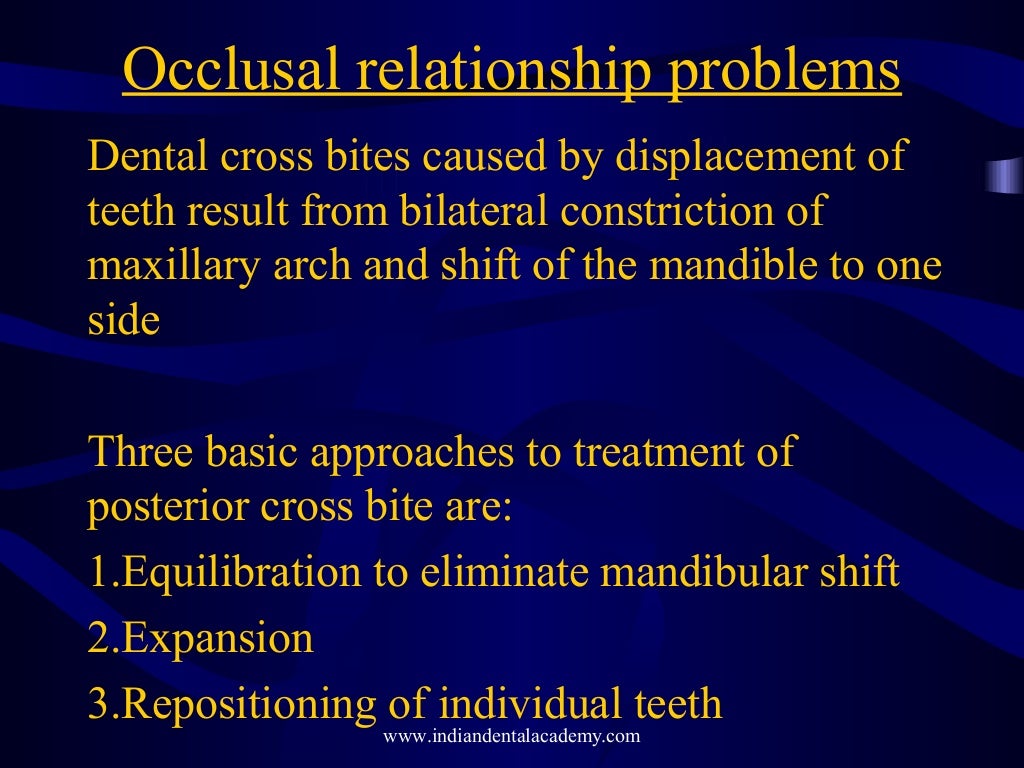 Occlusal relationship problems

Dental cross bites caused by displacement of teeth result from bilateral constriction of maxillary arch and shift of the mandible to one side

Three basic approaches to treatment of posterior cross bite are:

1.Equilibration to eliminate mandibular shift

2.Expansion

3.Repositioning of individual teeth

www.indiandentalacademy.com